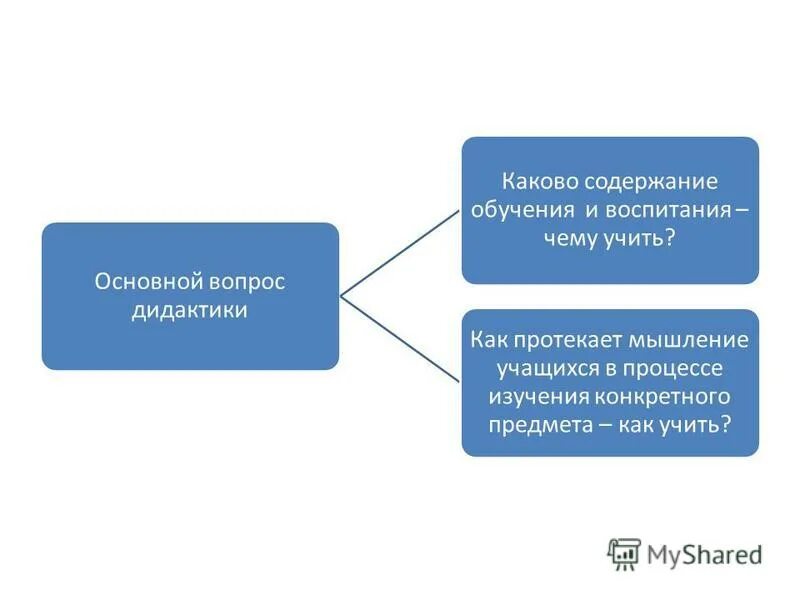 Основной вопрос дидактики

Каково содержание обучения и воспитания – чему учить?

Как протекает мышление учащихся в процессе изучения конкретного предмета – как учить?

MyShared